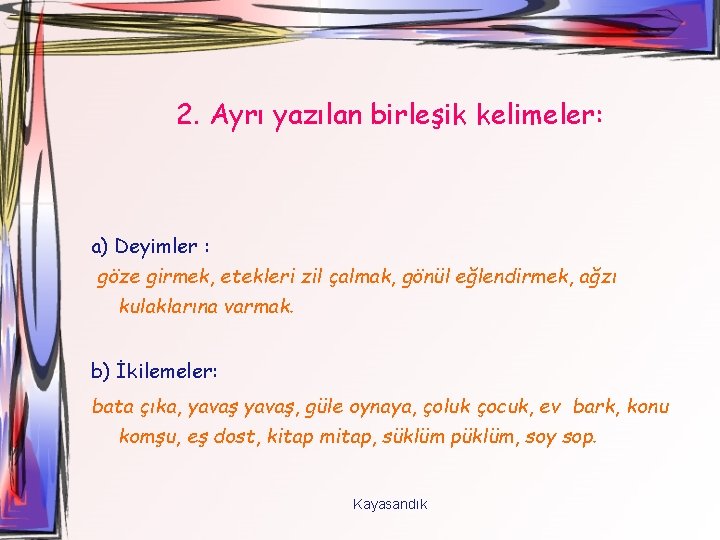 2. Ayrı yazılan birleşik kelimeler:

a) Deyimler :
göze girmek, etekleri zil çalmak, gönül eğlendirmek, ağzı kulaklarına varmak.

b) İkilemeler:
bata çıka, yavaş yavaş, güle oynaya, çoluk çocuk, ev bark, konu komşu, eş dost, kitap mitap, süklüm püklüm, soy sop.

Kayasandık